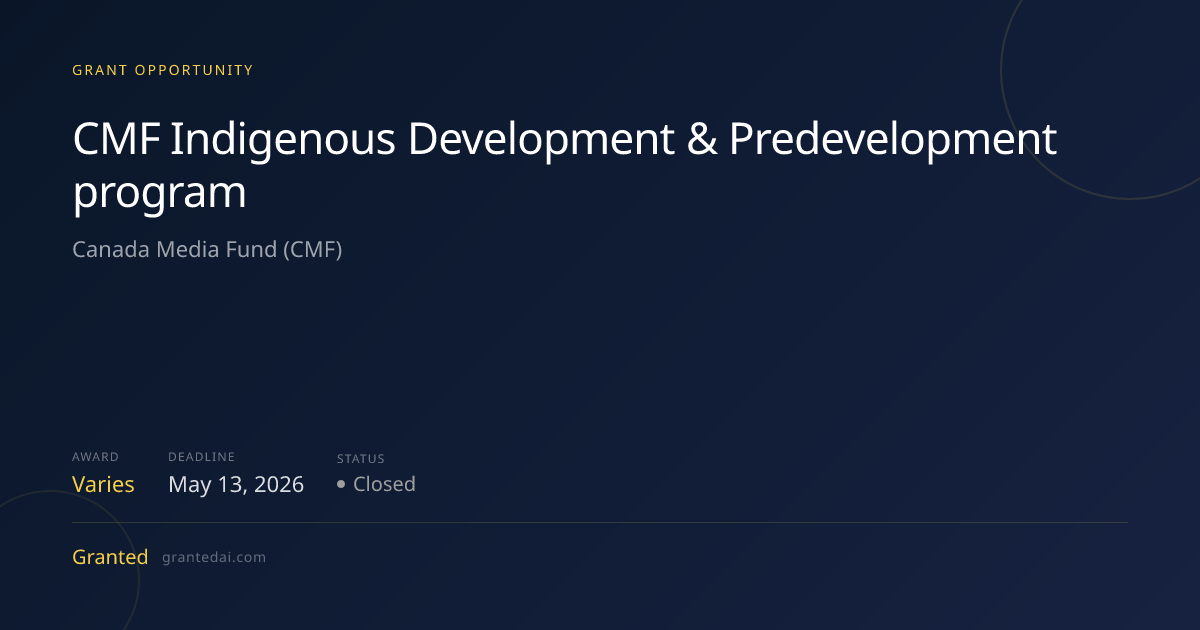 GRANT OPPORTUNITY

CMF Indigenous Development & Predevelopment program

Canada Media Fund (CMF)

AWARD
Varies

DEADLINE
May 13, 2026

STATUS
• Closed

Granted grantedai.com